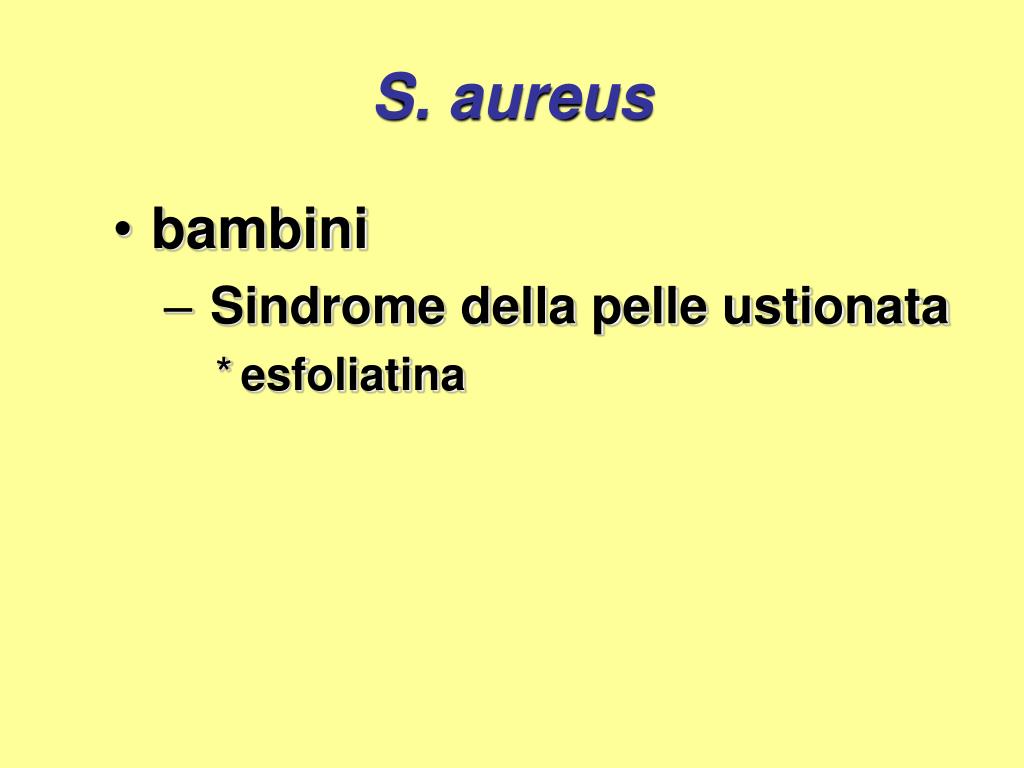 S. aureus

• bambini

– Sindrome della pelle ustionata

* esfoliatina